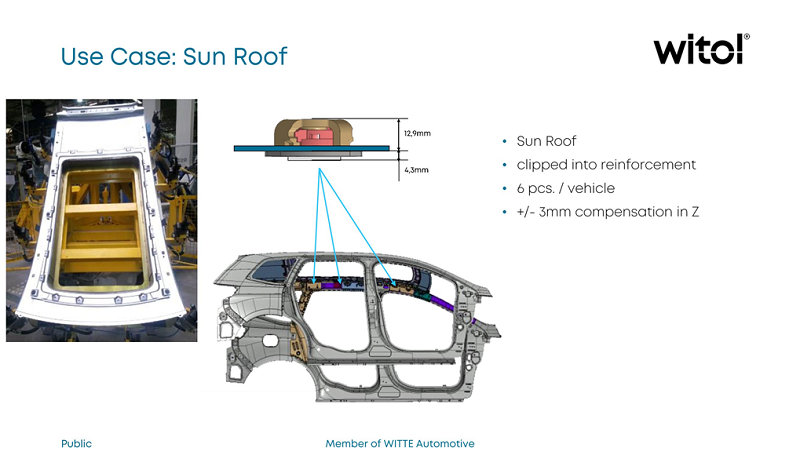 Use Case: Sun Roof

witol®

12,9mm

4,3mm

• Sun Roof
• clipped into reinforcement
• 6 pcs. / vehicle
• +/- 3mm compensation in Z

Public

Member of WITTE Automotive